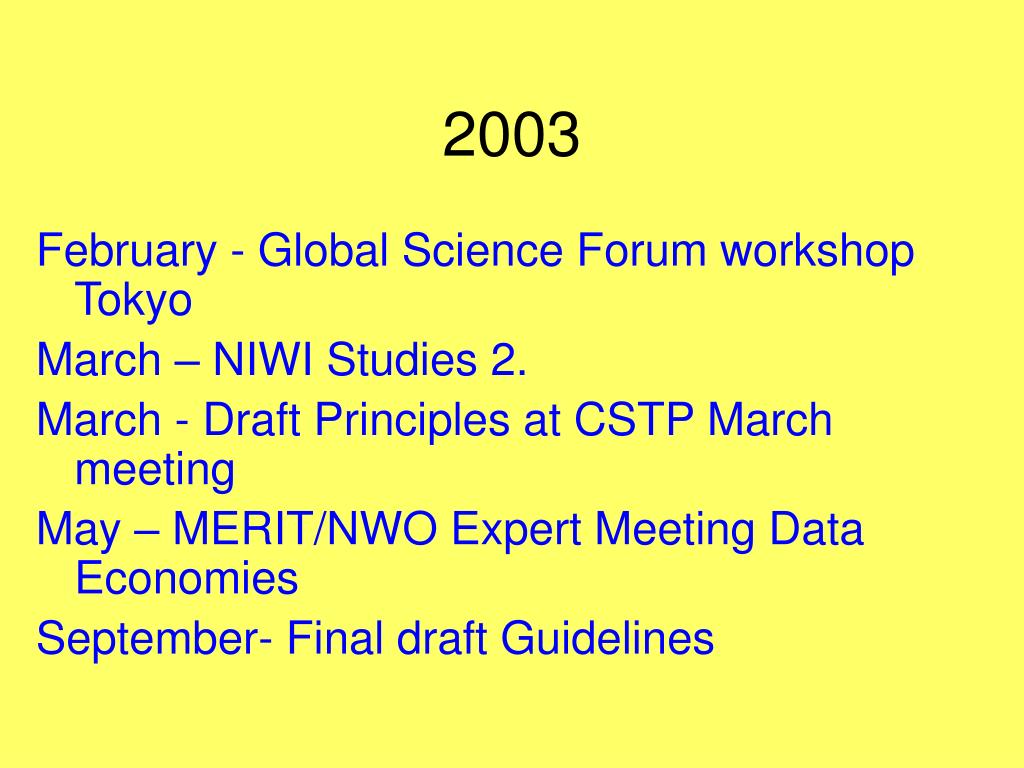 2003

February - Global Science Forum workshop Tokyo

March – NIWI Studies 2.

March - Draft Principles at CSTP March meeting

May – MERIT/NWO Expert Meeting Data Economies

September- Final draft Guidelines